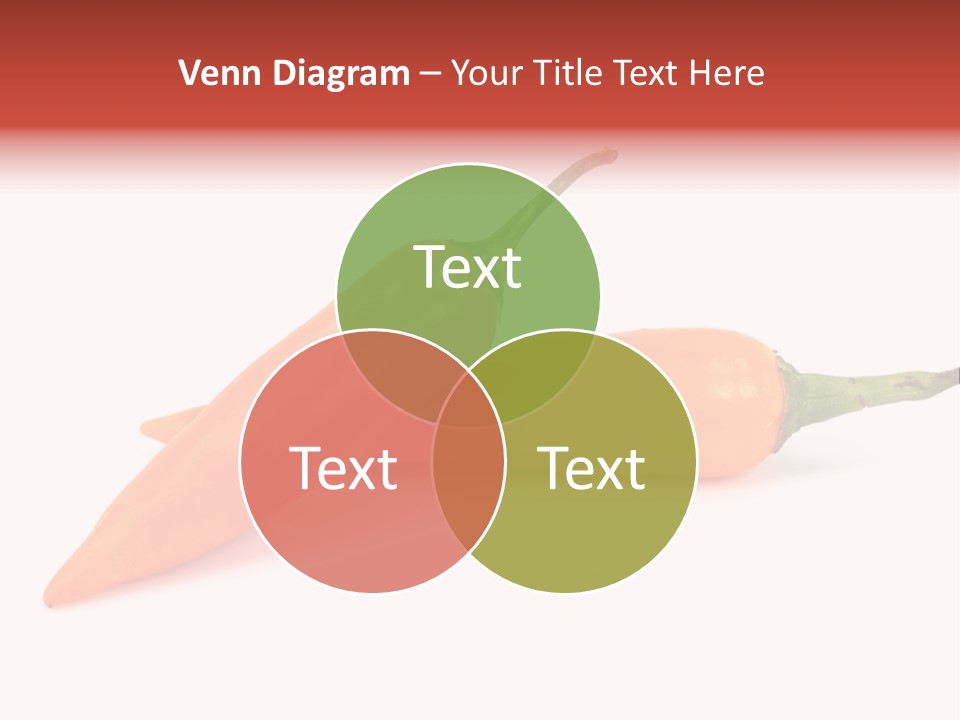 Venn Diagram – Your Title Text Here

Text

Text

Text